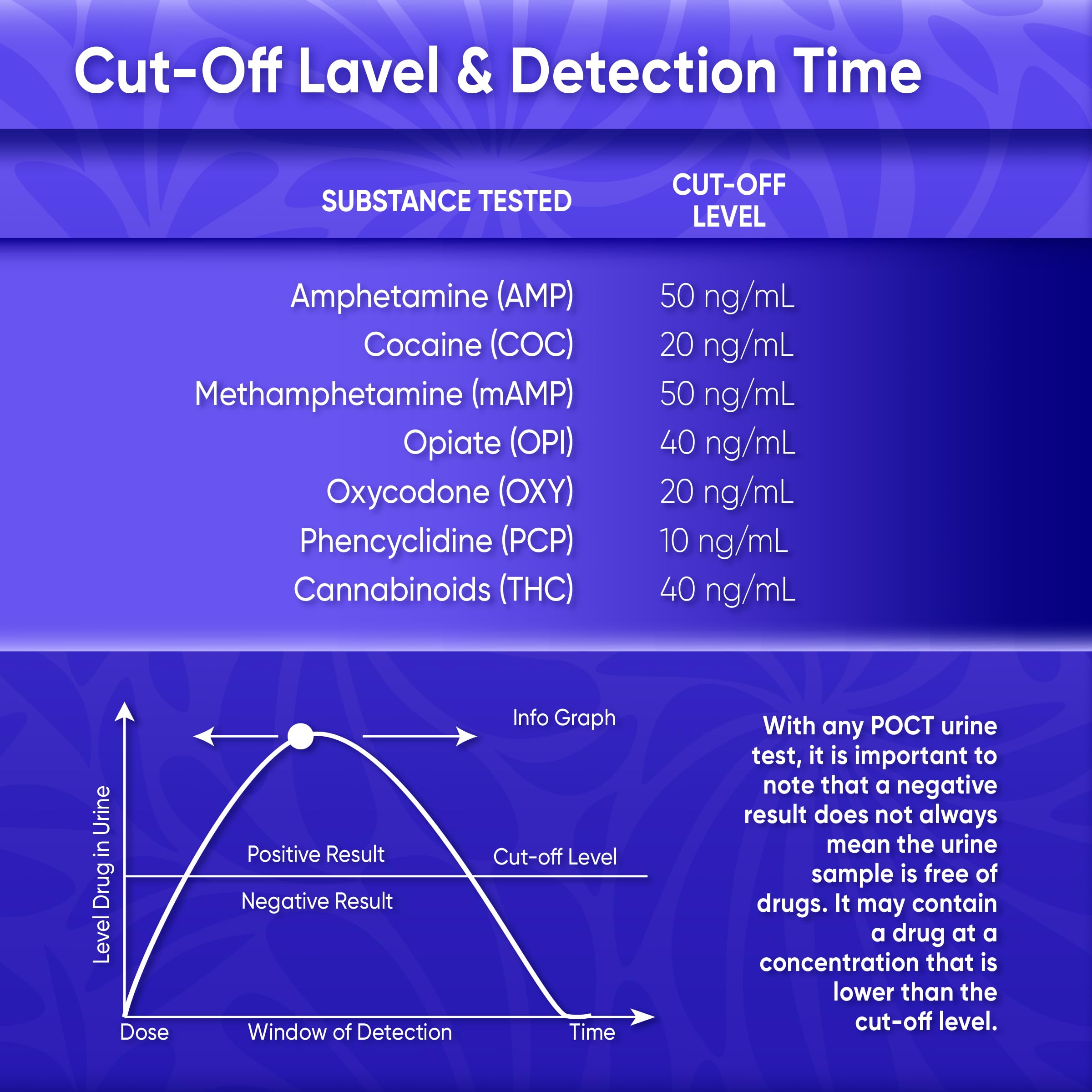 Cut-Off Lavel & Detection Time

| SUBSTANCE TESTED | CUT-OFF LEVEL |
|---|---|
| Amphetamine (AMP) | 50 ng/mL |
| Cocaine (COC) | 20 ng/mL |
| Methamphetamine (mAMP) | 50 ng/mL |
| Opiate (OPI) | 40 ng/mL |
| Oxycodone (OXY) | 20 ng/mL |
| Phencyclidine (PCP) | 10 ng/mL |
| Cannabinoids (THC) | 40 ng/mL |

Info Graph

Level Drug in Urine

Positive Result

Cut-off Level

Negative Result

Dose

Window of Detection

Time

With any POCT urine test, it is important to note that a negative result does not always mean the urine sample is free of drugs. It may contain a drug at a concentration that is lower than the cut-off level.